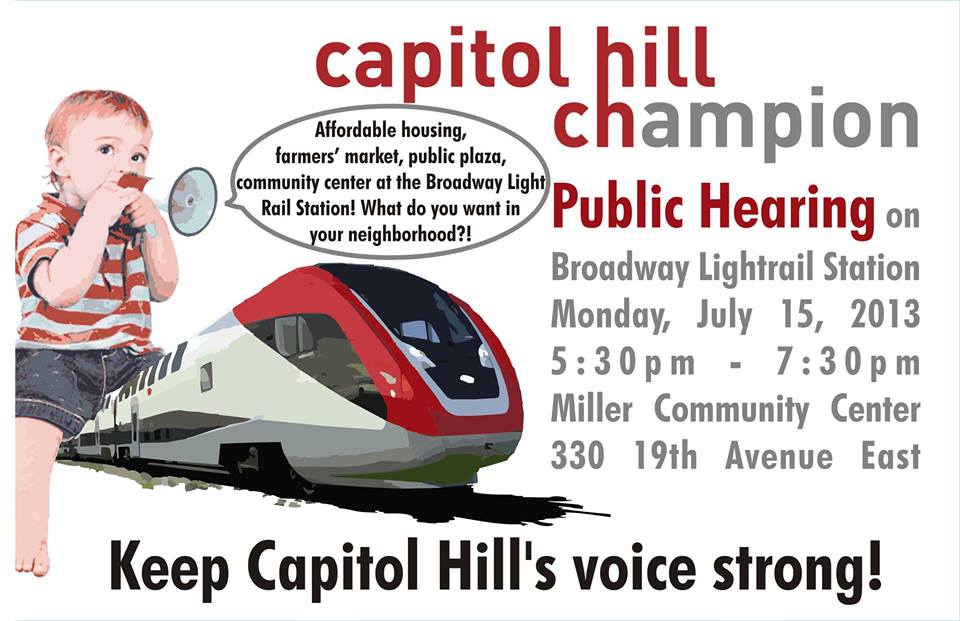 capitol hill champion

Affordable housing, farmers' market, public plaza, community center at the Broadway Light Rail Station! What do you want in your neighborhood?!

Public Hearing on
Broadway Lightrail Station
Monday, July 15, 2013
5:30pm - 7:30pm
Miller Community Center
330 19th Avenue East

Keep Capitol Hill's voice strong!